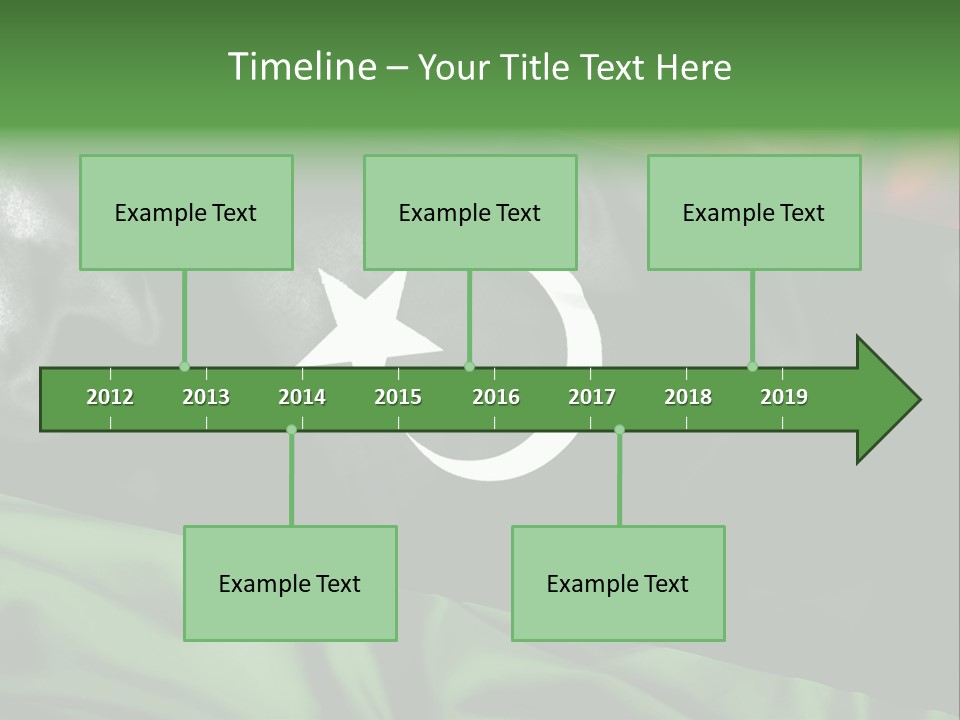 Timeline – Your Title Text Here

Example Text

Example Text

Example Text

2012 2013 2014 2015 2016 2017 2018 2019

Example Text

Example Text